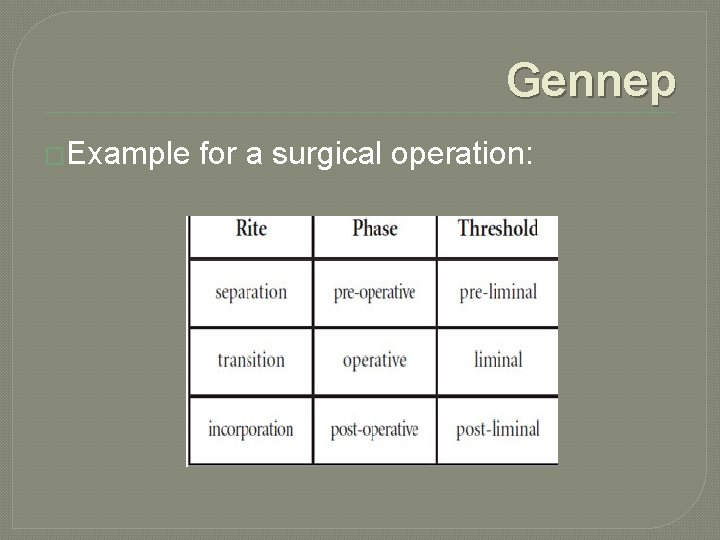 Gennep

Example for a surgical operation:

| Rite | Phase | Threshold |
|---|---|---|
| separation | pre-operative | pre-liminal |
| transition | operative | liminal |
| incorporation | post-operative | post-liminal |